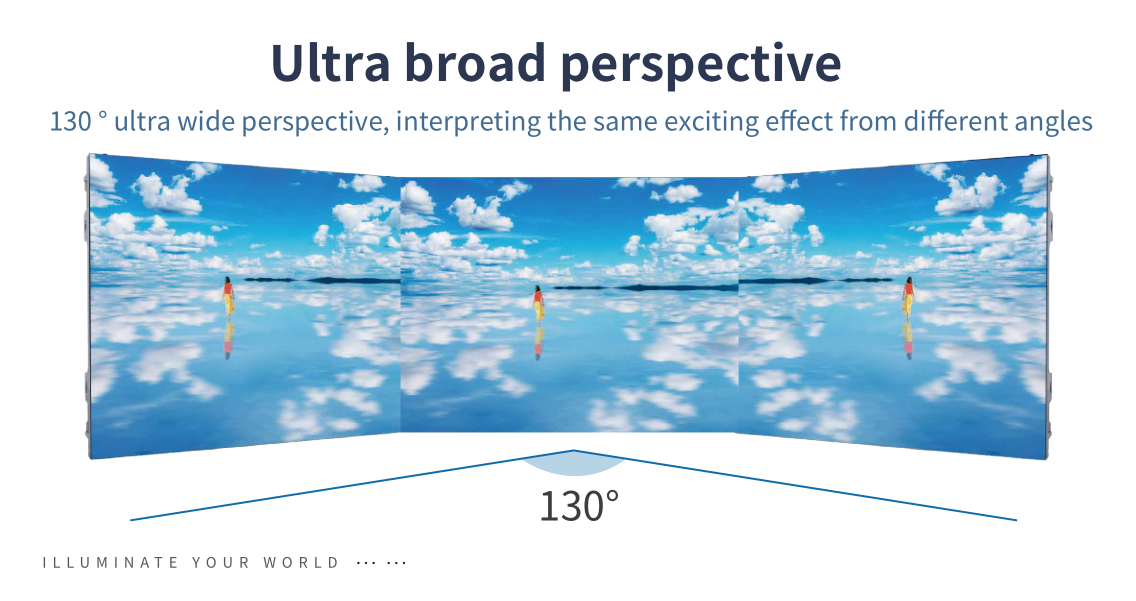 Ultra broad perspective

130 ° ultra wide perspective, interpreting the same exciting effect from different angles

130°

ILLUMINATE YOUR WORLD ··· ···